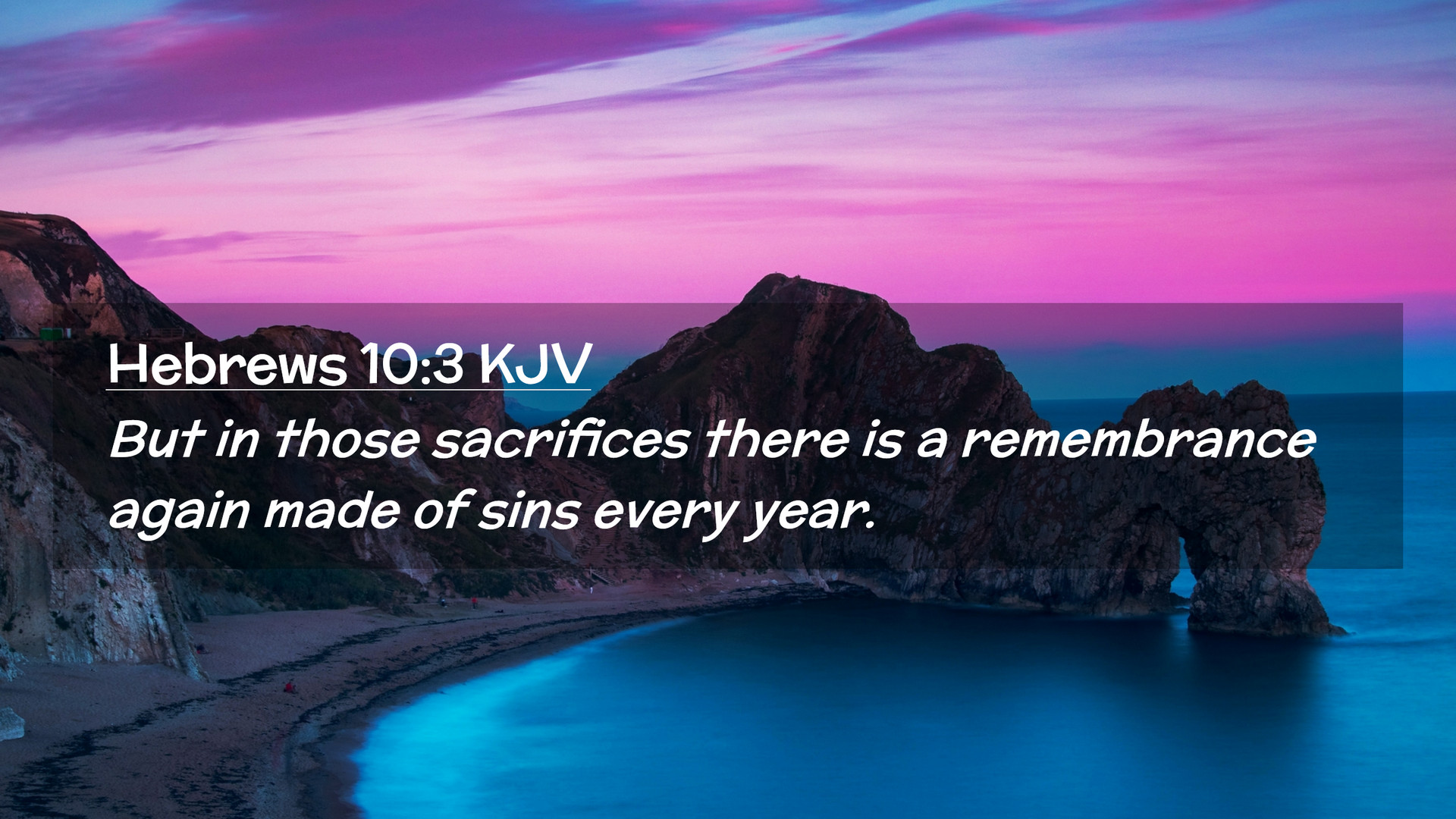 Hebrews 10:3 KJV

But in those sacrifices there is a remembrance again made of sins every year.